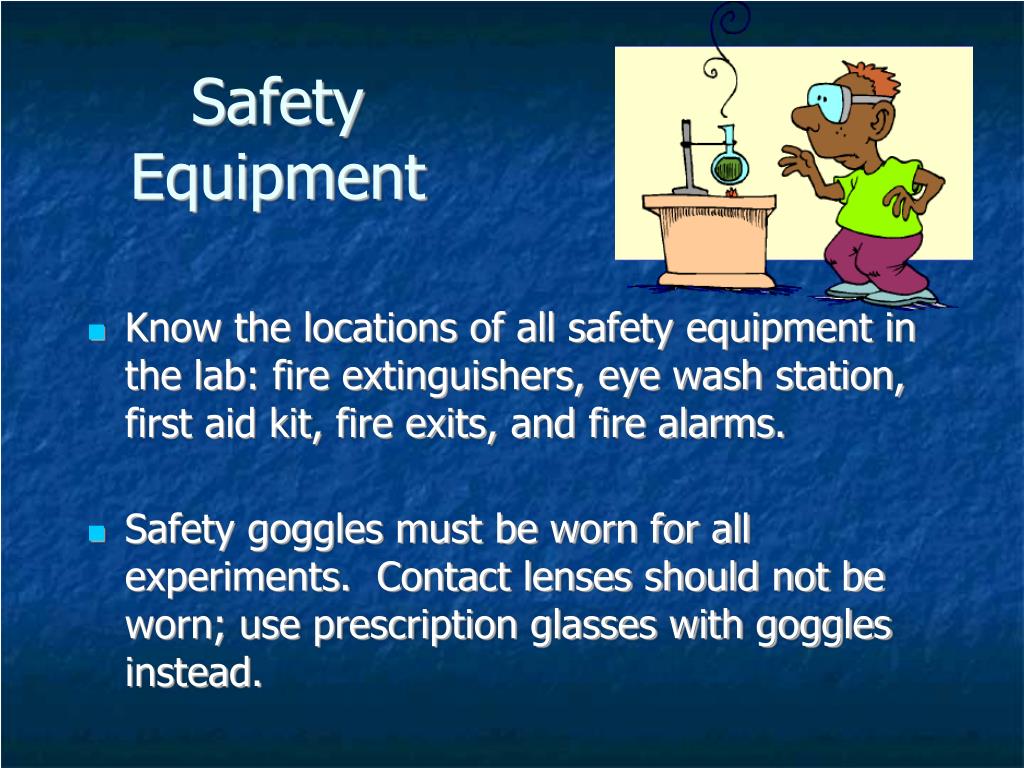 Safety Equipment

Know the locations of all safety equipment in the lab: fire extinguishers, eye wash station, first aid kit, fire exits, and fire alarms.

Safety goggles must be worn for all experiments. Contact lenses should not be worn; use prescription glasses with goggles instead.